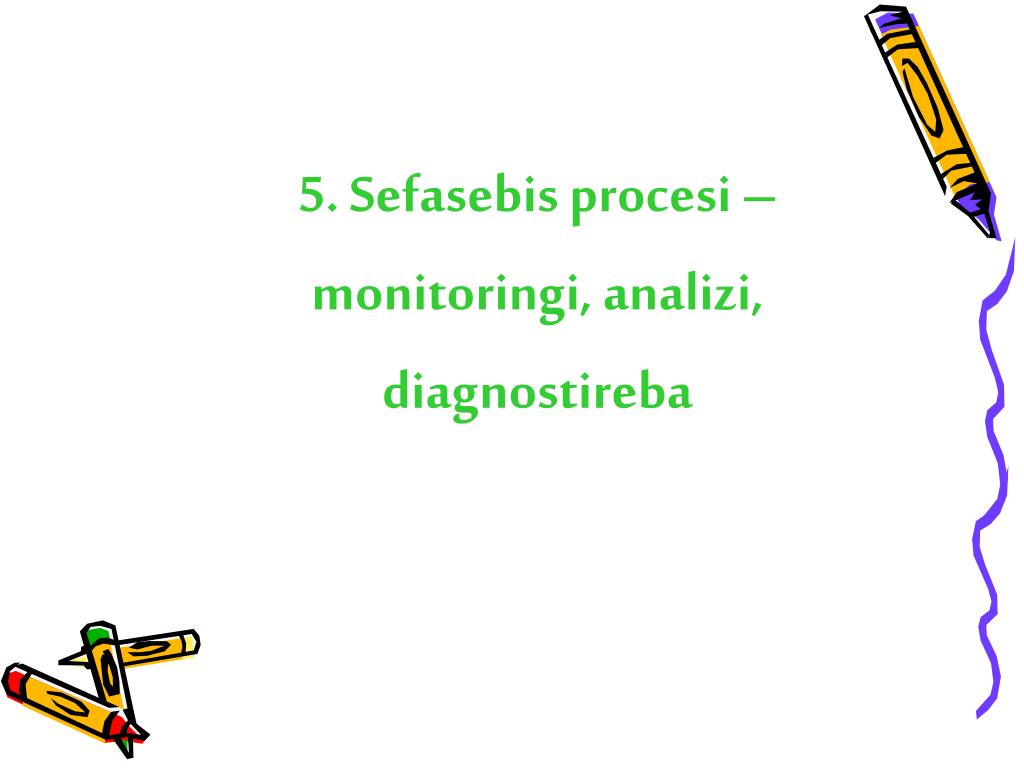 5. Sefasebis procesi – monitoringi, analizi, diagnostireba